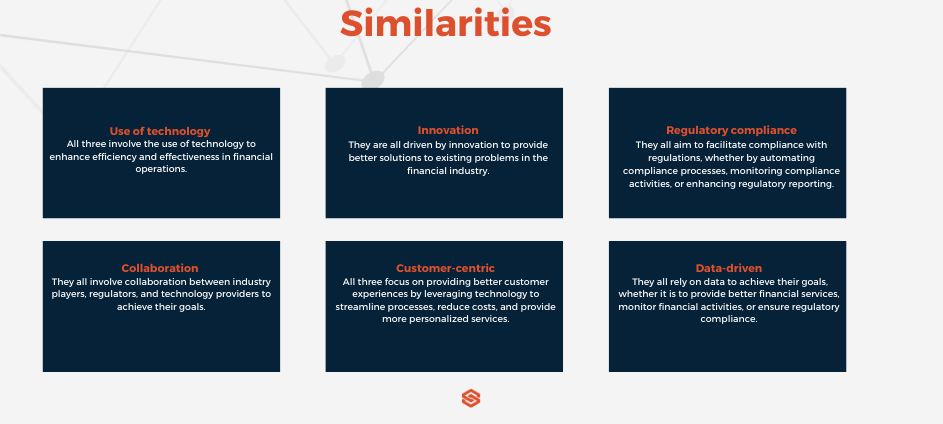 Similarities

Use of technology
All three involve the use of technology to enhance efficiency and effectiveness in financial operations.

Innovation
They are all driven by innovation to provide better solutions to existing problems in the financial industry.

Regulatory compliance
They all aim to facilitate compliance with regulations, whether by automating compliance processes, monitoring compliance activities, or enhancing regulatory reporting.

Collaboration
They all involve collaboration between industry players, regulators, and technology providers to achieve their goals.

Customer-centric
All three focus on providing better customer experiences by leveraging technology to streamline processes, reduce costs, and provide more personalized services.

Data-driven
They all rely on data to achieve their goals, whether it is to provide better financial services, monitor financial activities, or ensure regulatory compliance.